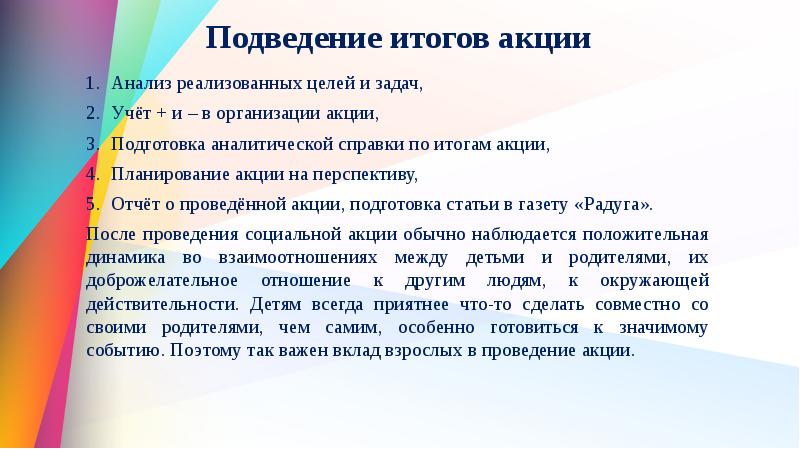 Подведение итогов акции

1. Анализ реализованных целей и задач,
2. Учёт + и – в организации акции,
3. Подготовка аналитической справки по итогам акции,
4. Планирование акции на перспективу,
5. Отчёт о проведённой акции, подготовка статьи в газету «Радуга».

После проведения социальной акции обычно наблюдается положительная динамика во взаимоотношениях между детьми и родителями, их доброжелательное отношение к другим людям, к окружающей действительности. Детям всегда приятнее что-то сделать совместно со своими родителями, чем самим, особенно готовиться к значимому событию. Поэтому так важен вклад взрослых в проведение акции.